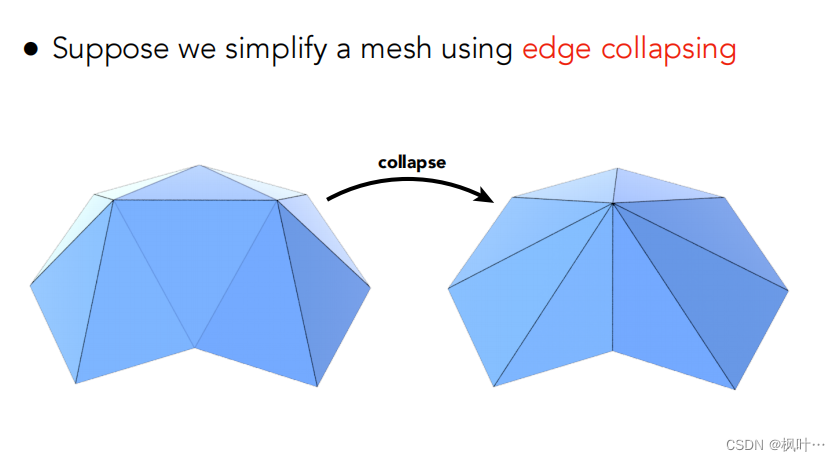 • Suppose we simplify a mesh using edge collapsing

collapse

CSDN @枫叶…